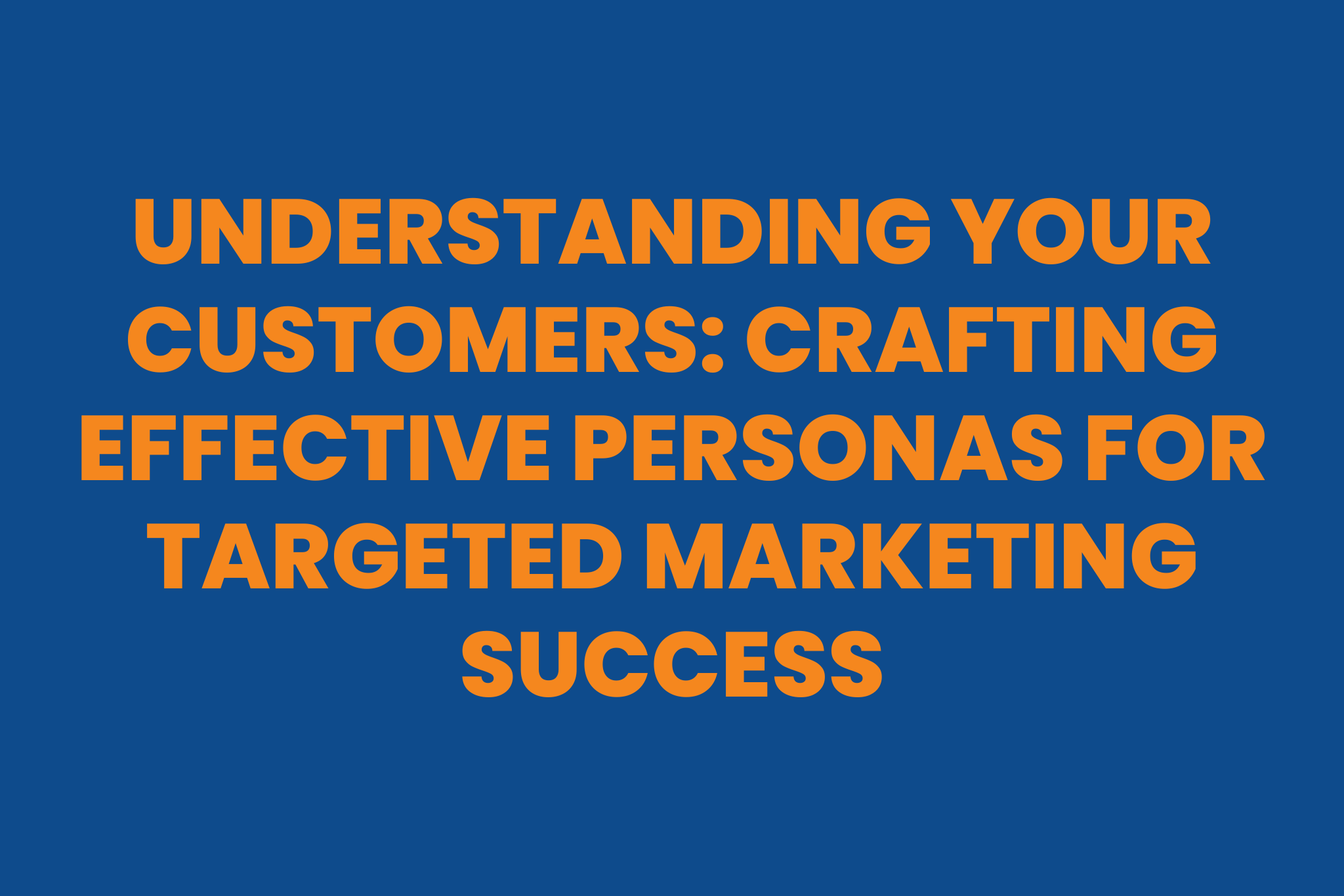 UNDERSTANDING YOUR CUSTOMERS: CRAFTING EFFECTIVE PERSONAS FOR TARGETED MARKETING SUCCESS